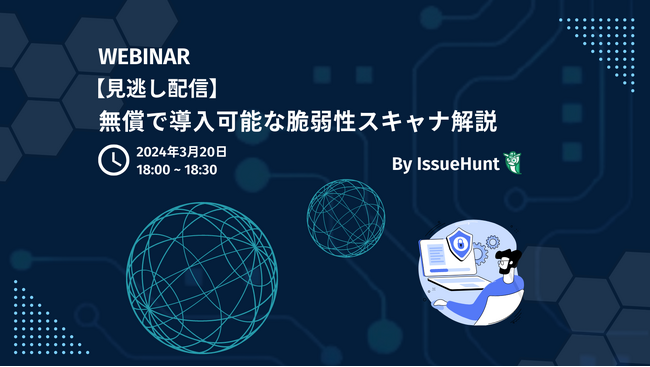 WEBINAR

【見逃し配信】

無償で導入可能な脆弱性スキャナ解説

2024年3月20日
18:00 ~ 18:30

By IssueHunt